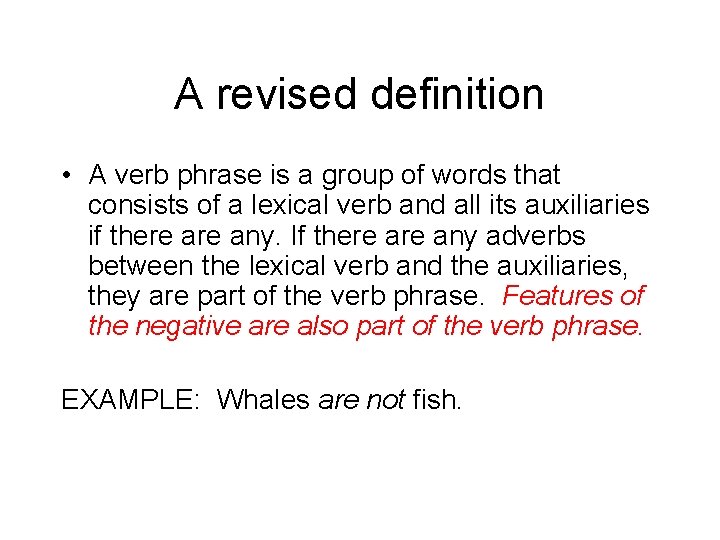 A revised definition

• A verb phrase is a group of words that consists of a lexical verb and all its auxiliaries if there are any. If there are any adverbs between the lexical verb and the auxiliaries, they are part of the verb phrase. Features of the negative are also part of the verb phrase.

EXAMPLE: Whales are not fish.